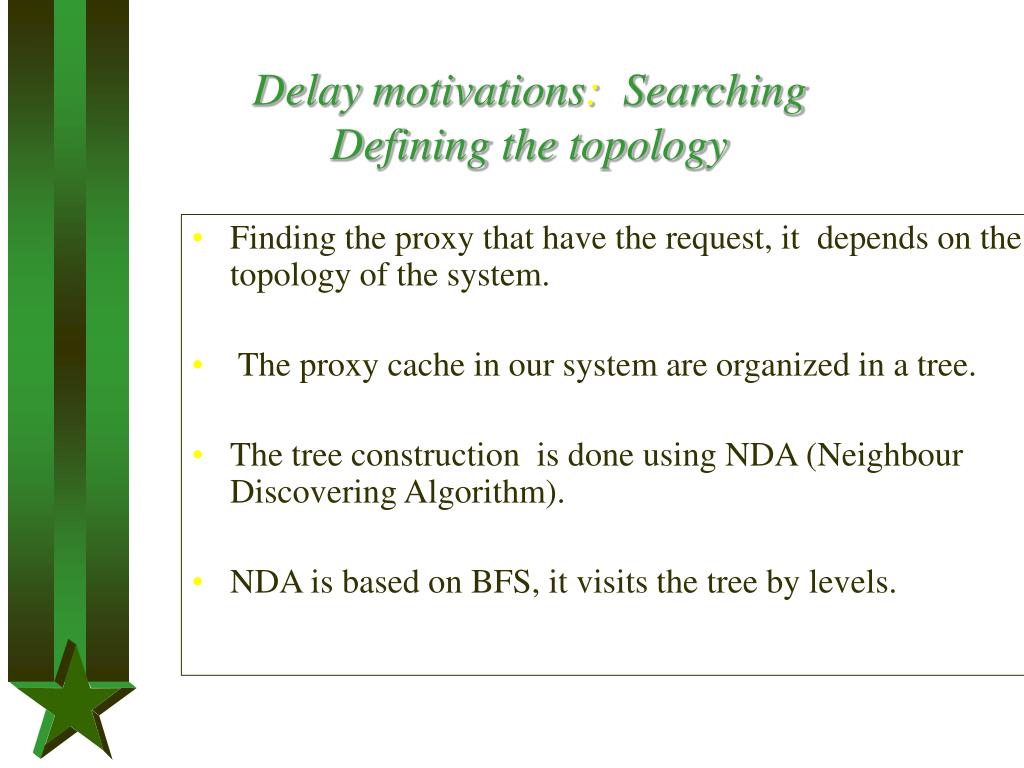 Delay motivations: Searching
Defining the topology

• Finding the proxy that have the request, it depends on the topology of the system.

• The proxy cache in our system are organized in a tree.

• The tree construction is done using NDA (Neighbour Discovering Algorithm).

• NDA is based on BFS, it visits the tree by levels.